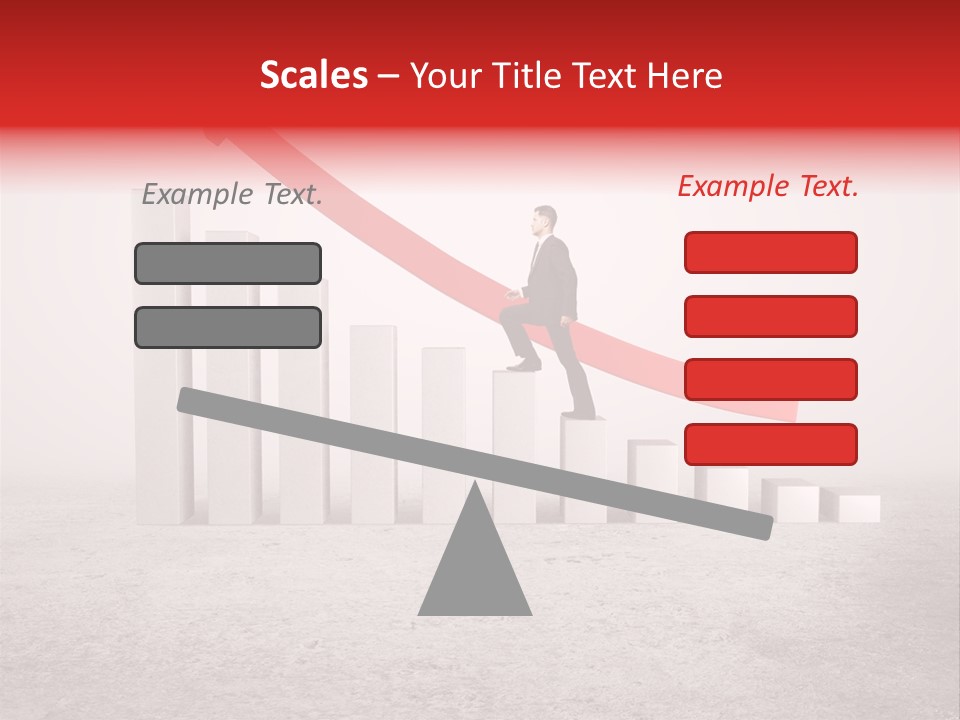 Scales – Your Title Text Here

Example Text.

Example Text.